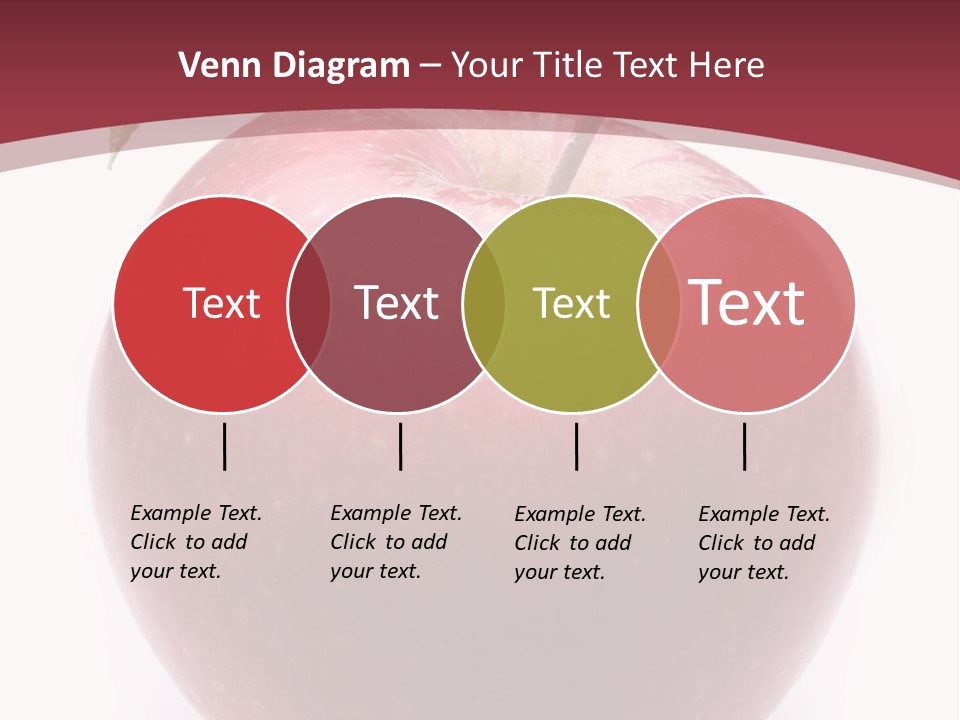 Venn Diagram – Your Title Text Here

Text

Text

Text

Text

Example Text. Click to add your text.

Example Text. Click to add your text.

Example Text. Click to add your text.

Example Text. Click to add your text.